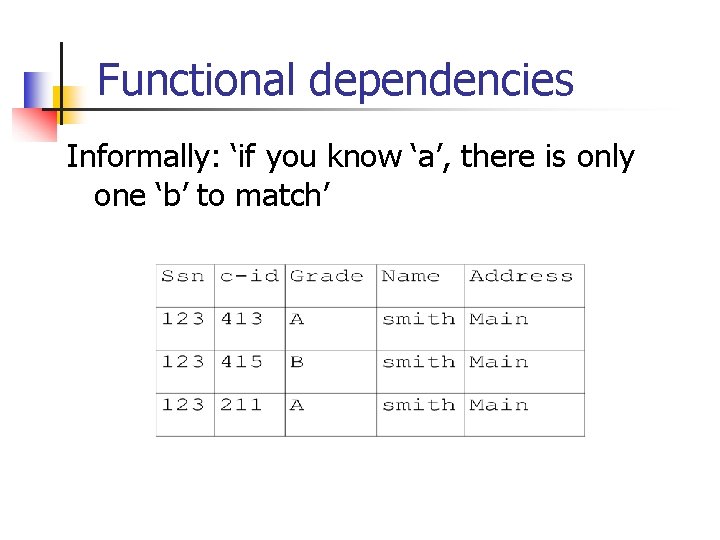 Functional dependencies

Informally: ‘if you know ‘a’, there is only one ‘b’ to match’

| Ssn | c-id | Grade | Name | Address |
|---|---|---|---|---|
| 123 | 413 | A | smith | Main |
| 123 | 415 | B | smith | Main |
| 123 | 211 | A | smith | Main |